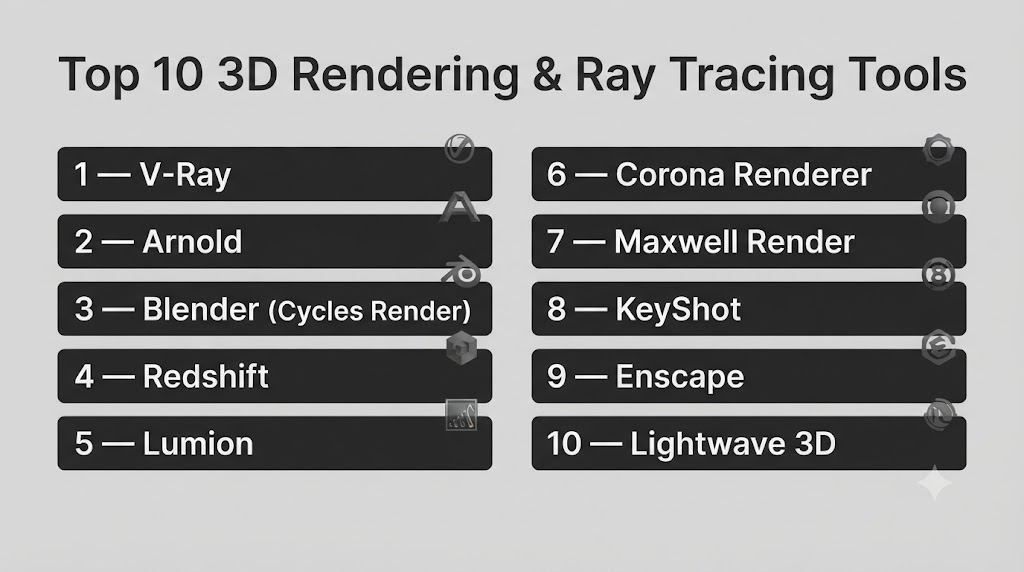 Top 10 3D Rendering & Ray Tracing Tools

1 — V-Ray

2 — Arnold

3 — Blender (Cycles Render)

4 — Redshift

5 — Lumion

6 — Corona Renderer

7 — Maxwell Render

8 — KeyShot

9 — Enscape

10 — Lightwave 3D